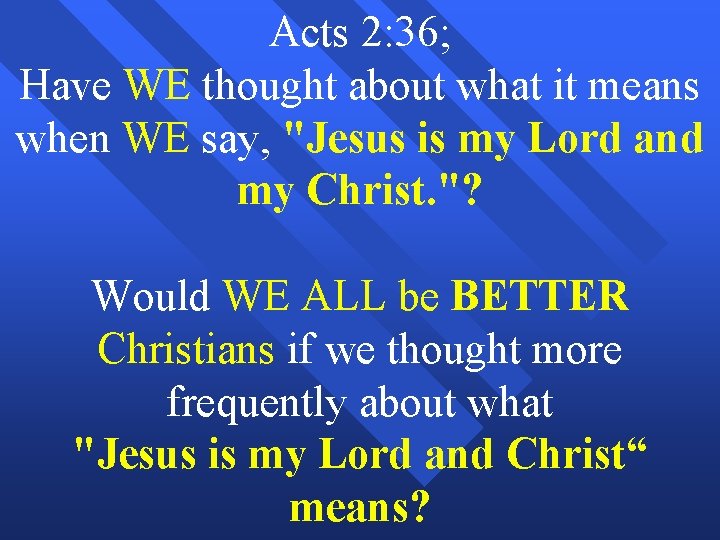 Acts 2:36;
Have WE thought about what it means when WE say, "Jesus is my Lord and my Christ."?

Would WE ALL be BETTER Christians if we thought more frequently about what "Jesus is my Lord and Christ“ means?